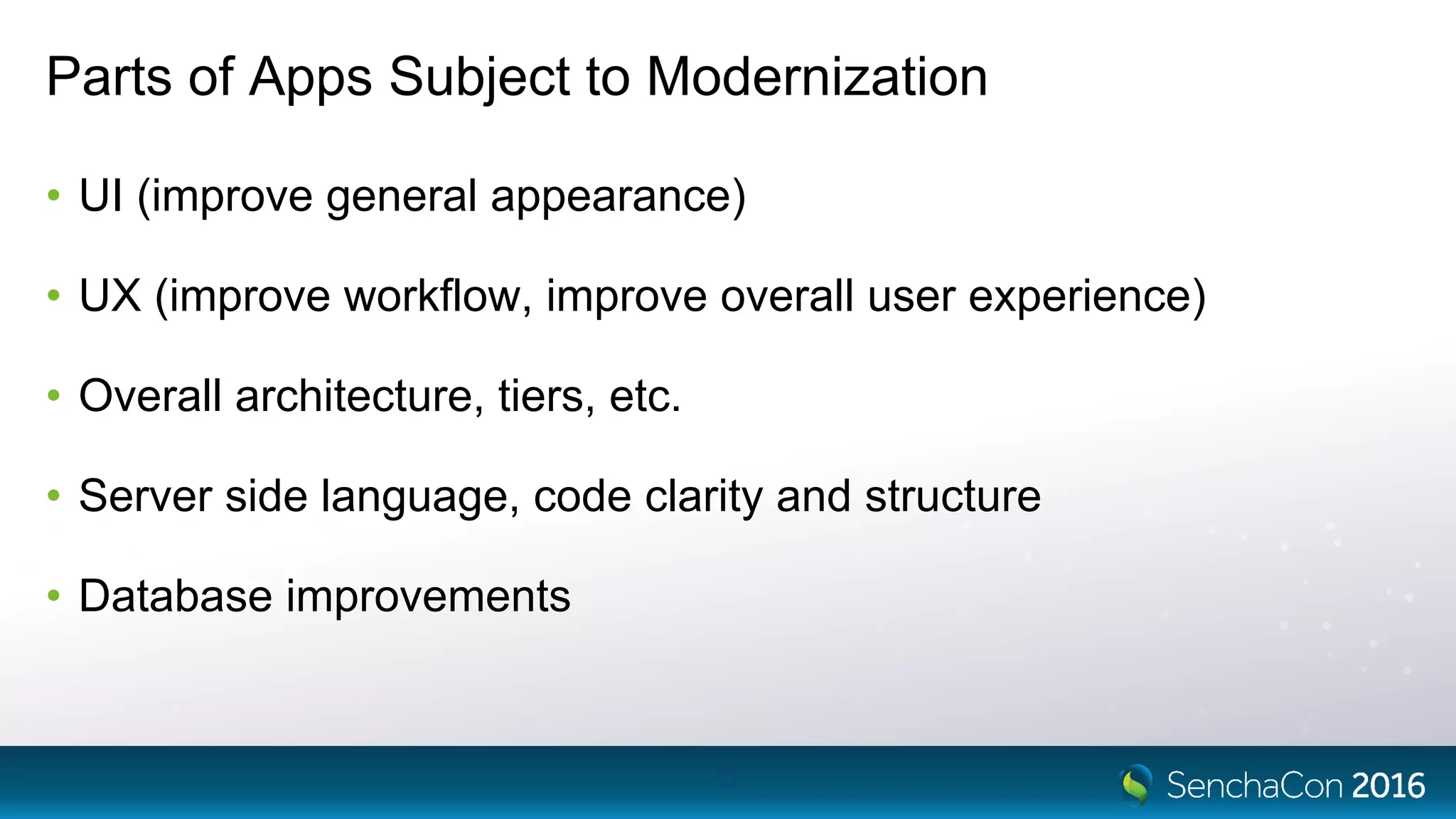 Parts of Apps Subject to Modernization

• UI (improve general appearance)

• UX (improve workflow, improve overall user experience)

• Overall architecture, tiers, etc.

• Server side language, code clarity and structure

• Database improvements

SenchaCon 2016